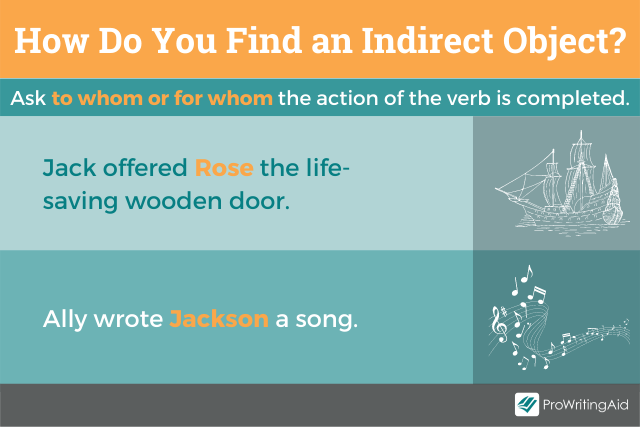 How Do You Find an Indirect Object?

Ask to whom or for whom the action of the verb is completed.

Jack offered Rose the life-saving wooden door.

Ally wrote Jackson a song.

ProWritingAid